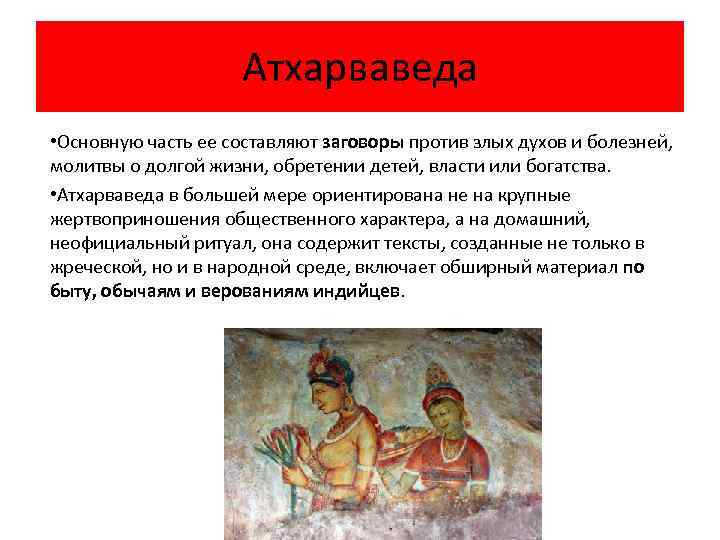 Атхарваведа

•Основную часть ее составляют заговоры против злых духов и болезней, молитвы о долгой жизни, обретении детей, власти или богатства.

•Атхарваведа в большей мере ориентирована не на крупные жертвоприношения общественного характера, а на домашний, неофициальный ритуал, она содержит тексты, созданные не только в жреческой, но и в народной среде, включает обширный материал по быту, обычаям и верованиям индийцев.